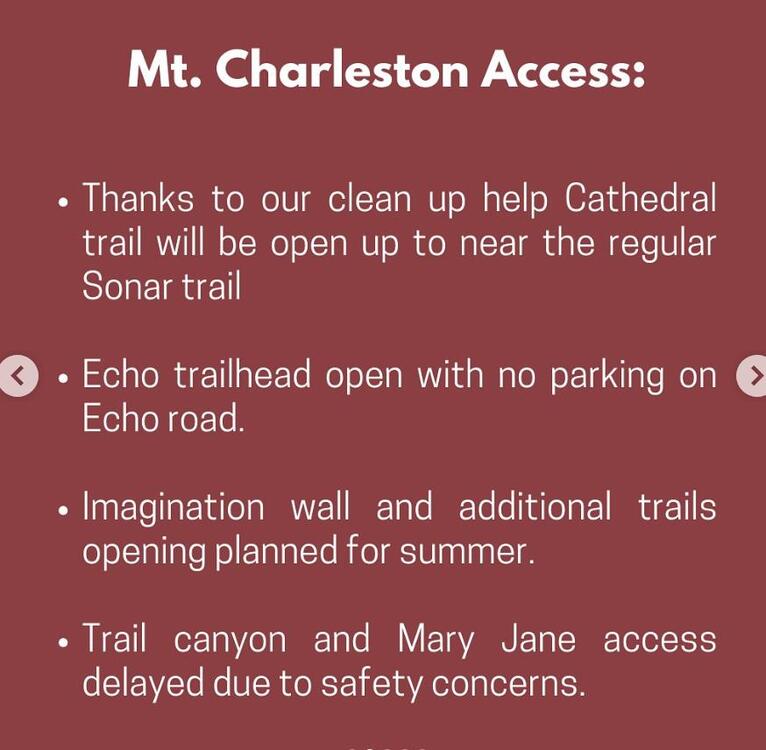 Mt. Charleston Access:

• Thanks to our clean up help Cathedral trail will be open up to near the regular Sonar trail

• Echo trailhead open with no parking on Echo road.

• Imagination wall and additional trails opening planned for summer.

• Trail canyon and Mary Jane access delayed due to safety concerns.